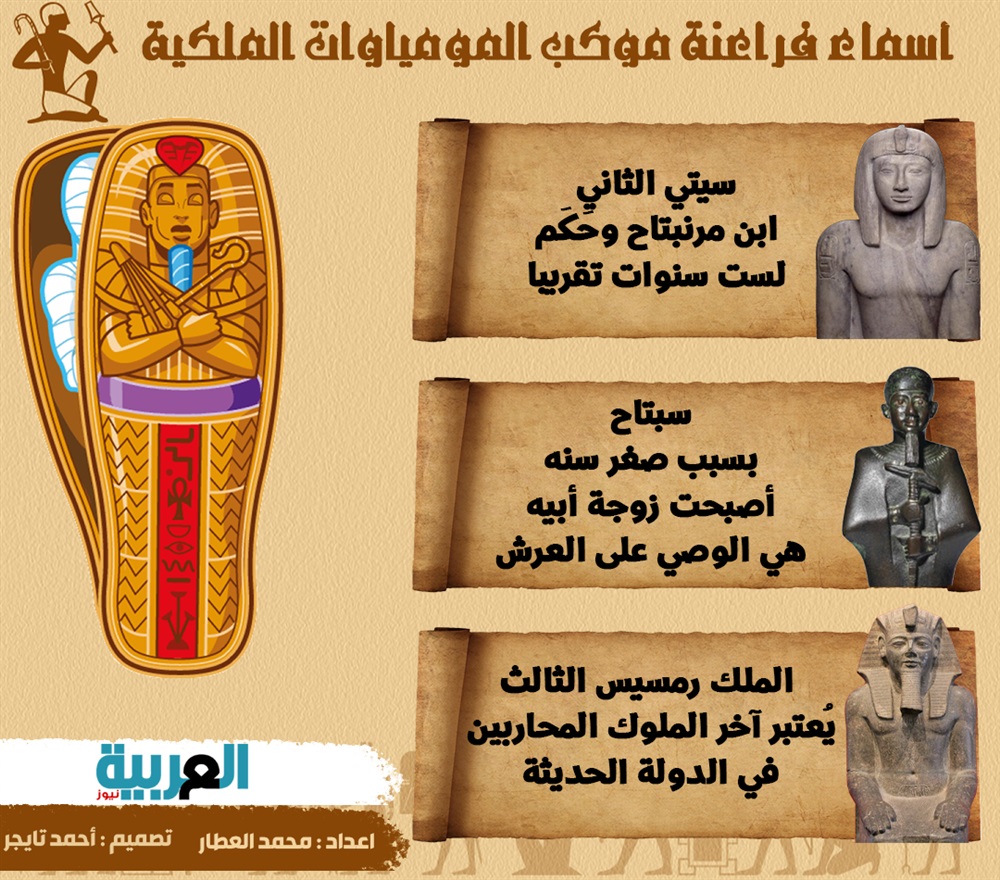 اسماء فراعنة موكب المومياوات الملكية

سيتي الثاني
ابن مرنبتاح وحَكَم
لست سنوات تقريبا

سبتاح
بسبب صغر سنه
أصبحت زوجة أبيه
هي الوصي على العرش

الملك رمسيس الثالث
يُعتبر آخر الملوك المحاربين
في الدولة الحديثة

العربية نيوز

اعداد : محمد العطار تصميم : أحمد تايجر